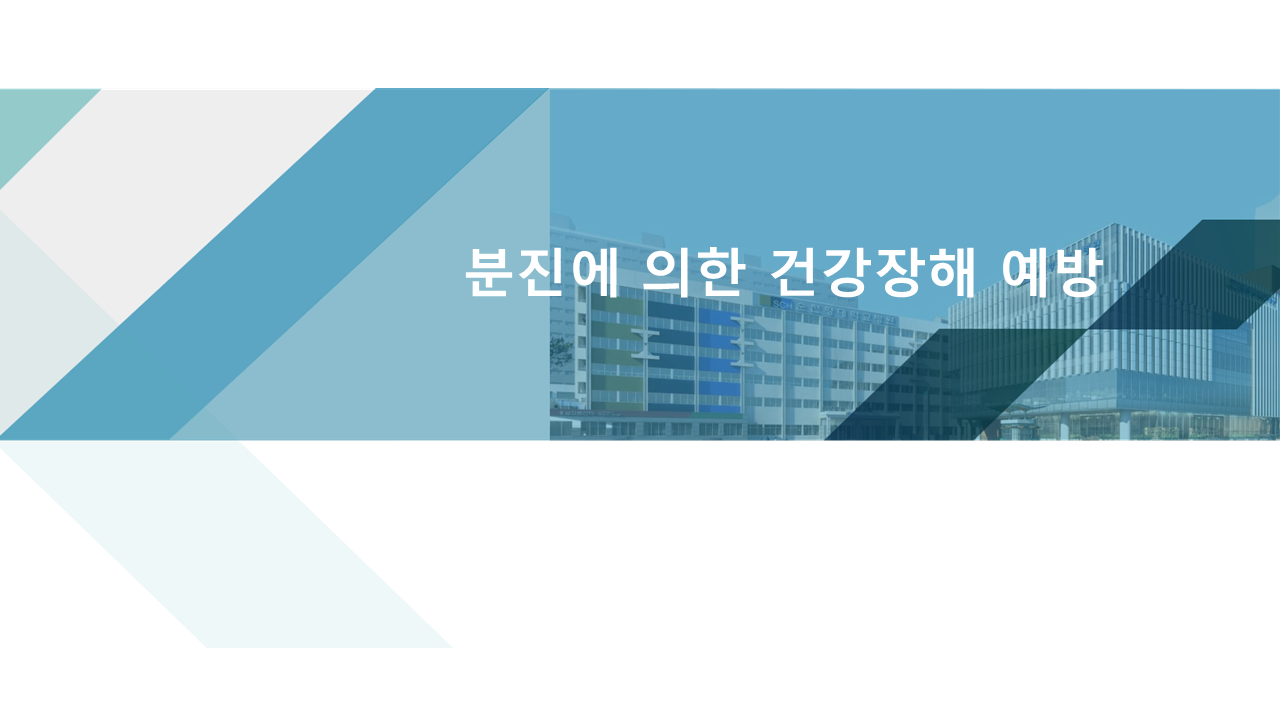 분진에 의한 건강장해 예방